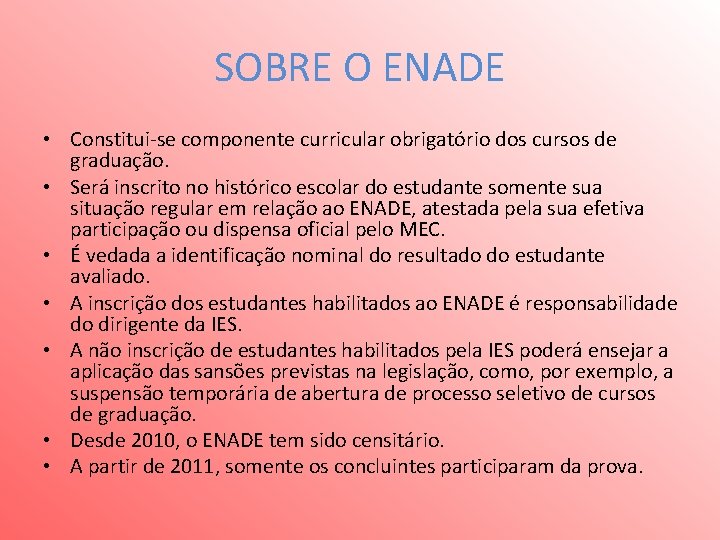 SOBRE O ENADE

• Constitui-se componente curricular obrigatório dos cursos de graduação.
• Será inscrito no histórico escolar do estudante somente sua situação regular em relação ao ENADE, atestada pela sua efetiva participação ou dispensa oficial pelo MEC.
• É vedada a identificação nominal do resultado do estudante avaliado.
• A inscrição dos estudantes habilitados ao ENADE é responsabilidade do dirigente da IES.
• A não inscrição de estudantes habilitados pela IES poderá ensejar a aplicação das sansões previstas na legislação, como, por exemplo, a suspensão temporária de abertura de processo seletivo de cursos de graduação.
• Desde 2010, o ENADE tem sido censitário.
• A partir de 2011, somente os concluintes participaram da prova.